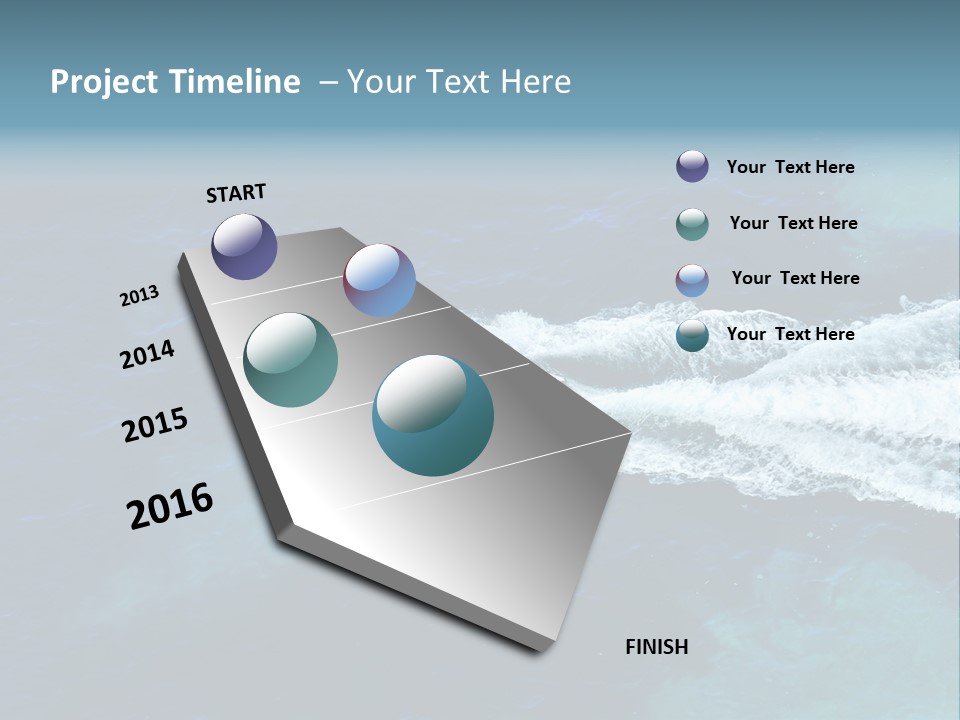 Project Timeline – Your Text Here

START

2013

2014

2015

2016

FINISH

Your Text Here

Your Text Here

Your Text Here

Your Text Here